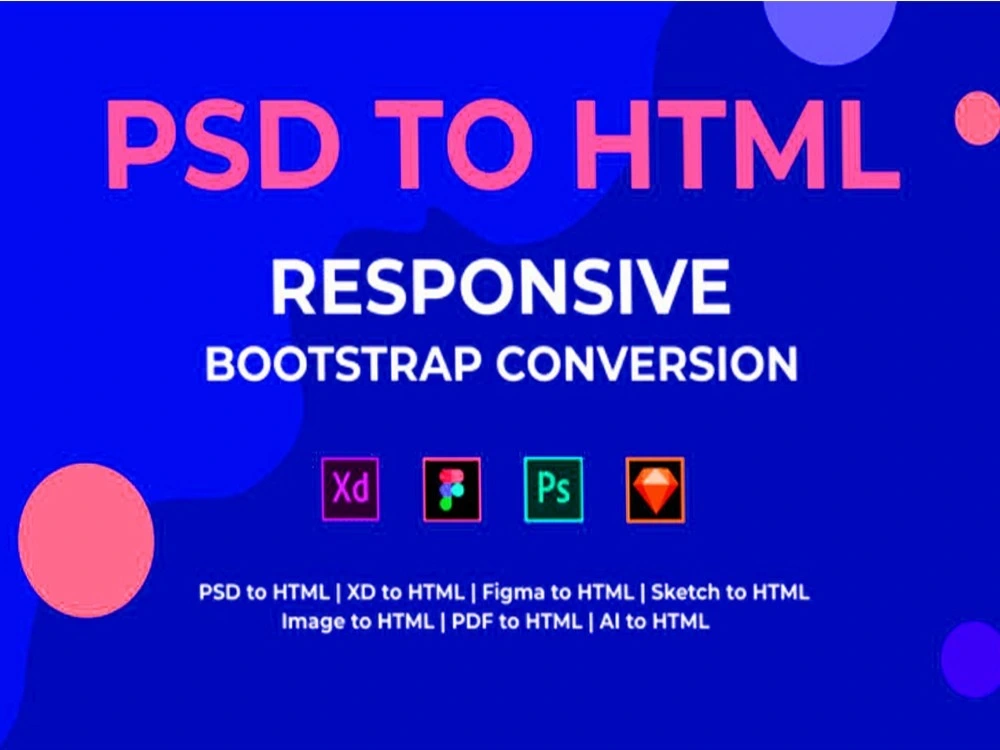 PSD TO HTML

RESPONSIVE
BOOTSTRAP CONVERSION

Xd Ps

PSD to HTML | XD to HTML | Figma to HTML | Sketch to HTML
Image to HTML | PDF to HTML | AI to HTML